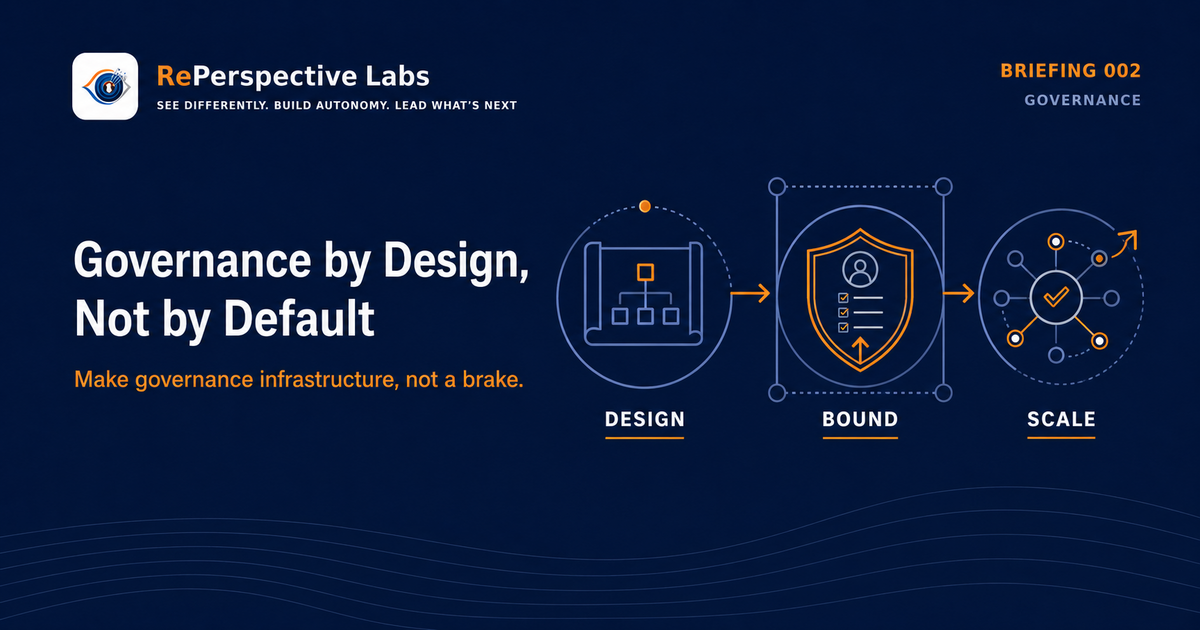 RePerspective Labs
SEE DIFFERENTLY. BUILD AUTONOMY. LEAD WHAT'S NEXT

BRIEFING 002
GOVERNANCE

Governance by Design, Not by Default

Make governance infrastructure, not a brake.

DESIGN

BOUND

SCALE